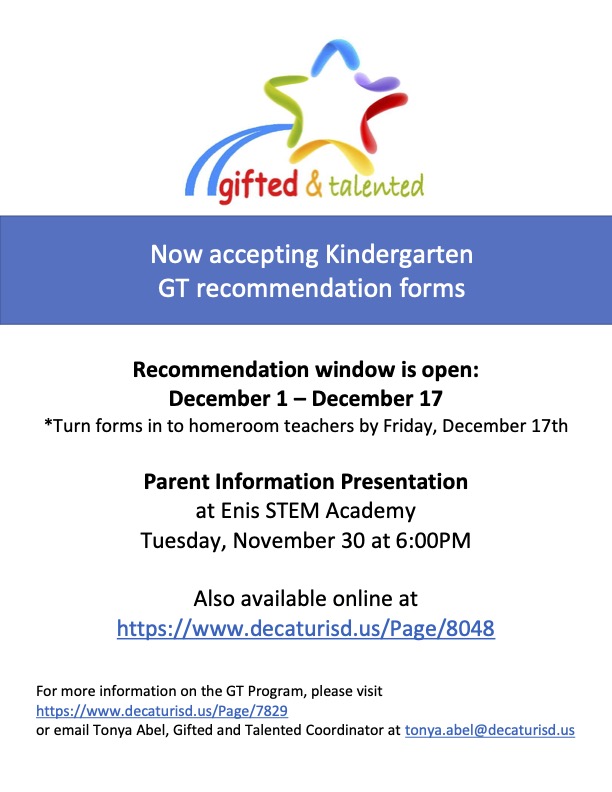 gifted & talented

Now accepting Kindergarten GT recommendation forms

Recommendation window is open:
December 1 – December 17
*Turn forms in to homeroom teachers by Friday, December 17th

Parent Information Presentation
at Enis STEM Academy
Tuesday, November 30 at 6:00PM

Also available online at
https://www.decaturisd.us/Page/8048

For more information on the GT Program, please visit https://www.decaturisd.us/Page/7829
or email Tonya Abel, Gifted and Talented Coordinator at tonya.abel@decaturisd.us